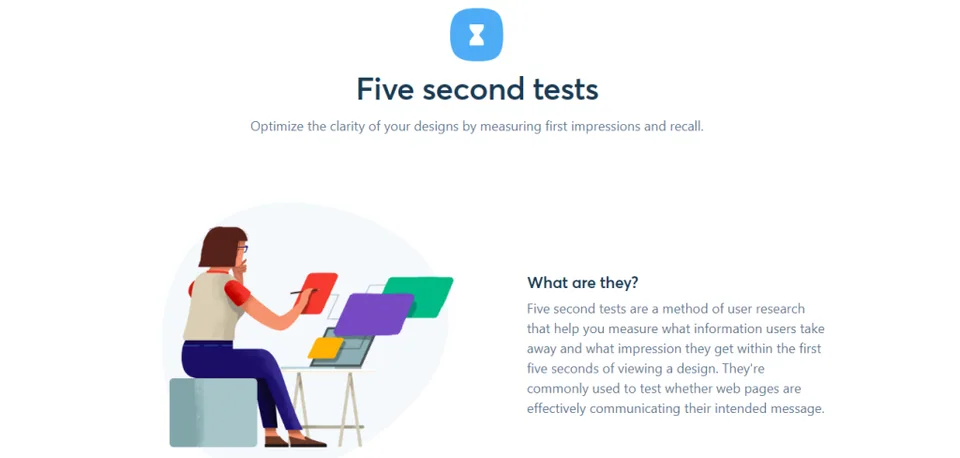 Five second tests

Optimize the clarity of your designs by measuring first impressions and recall.

What are they?

Five second tests are a method of user research that help you measure what information users take away and what impression they get within the first five seconds of viewing a design. They're commonly used to test whether web pages are effectively communicating their intended message.